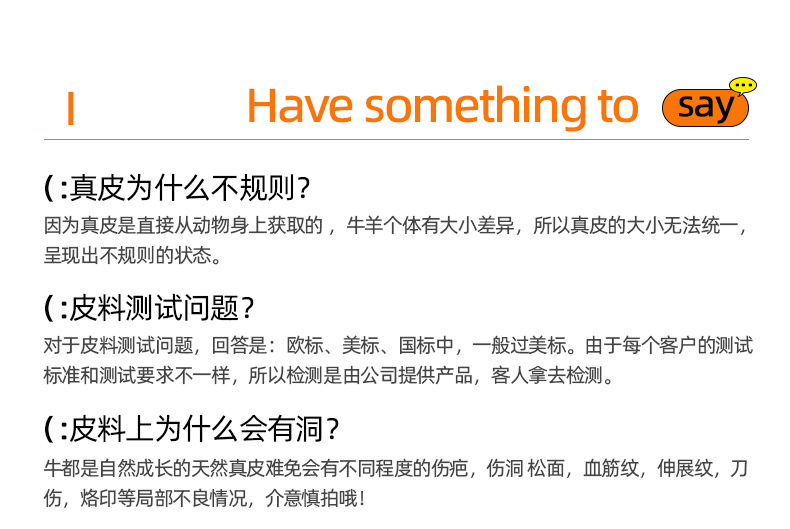 I Have something to say

( :真皮为什么不规则?
因为真皮是直接从动物身上获取的，牛羊个体有大小差异，所以真皮的大小无法统一，呈现出不规则的状态。

( :皮料测试问题?
对于皮料测试问题，回答是：欧标、美标、国标中，一般过美标。由于每个客户的测试标准和测试要求不一样，所以检测是由公司提供产品，客人拿去检测。

( :皮料上为什么会有洞?
牛都是自然成长的天然真皮难免会有不同程度的伤疤，伤洞 松面，血筋纹，伸展纹，刀伤，烙印等局部不良情况，介意慎拍哦!